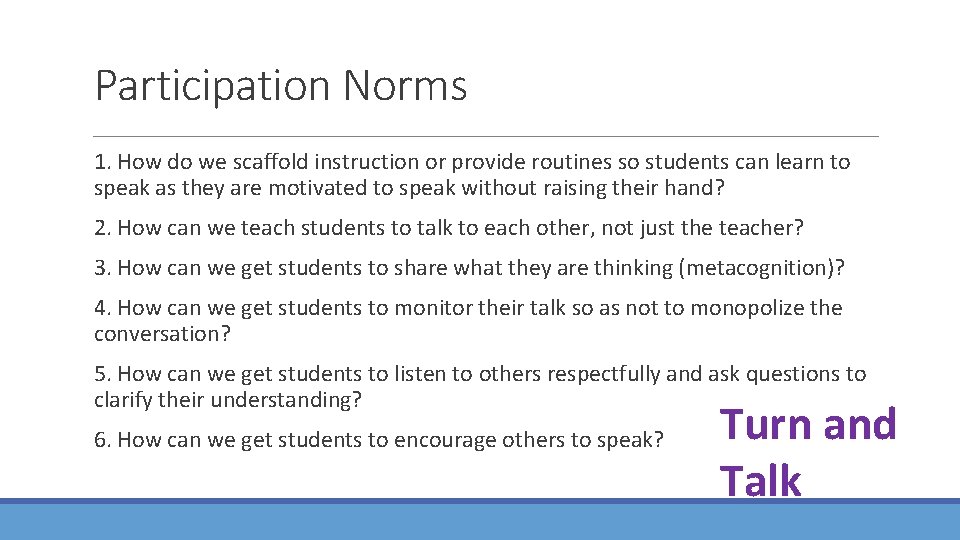 Participation Norms

1. How do we scaffold instruction or provide routines so students can learn to speak as they are motivated to speak without raising their hand?

2. How can we teach students to talk to each other, not just the teacher?

3. How can we get students to share what they are thinking (metacognition)?

4. How can we get students to monitor their talk so as not to monopolize the conversation?

5. How can we get students to listen to others respectfully and ask questions to clarify their understanding?

6. How can we get students to encourage others to speak?

Turn and Talk